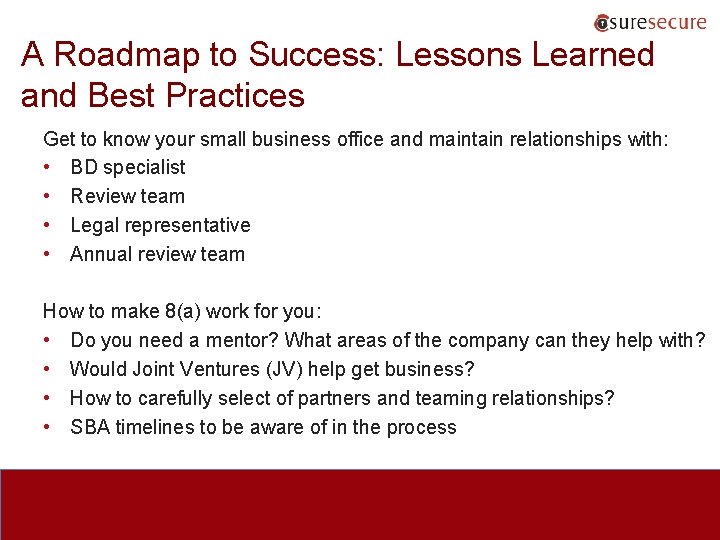 suresecure

A Roadmap to Success: Lessons Learned and Best Practices

Get to know your small business office and maintain relationships with:

• BD specialist
• Review team
• Legal representative
• Annual review team

How to make 8(a) work for you:

• Do you need a mentor? What areas of the company can they help with?
• Would Joint Ventures (JV) help get business?
• How to carefully select of partners and teaming relationships?
• SBA timelines to be aware of in the process